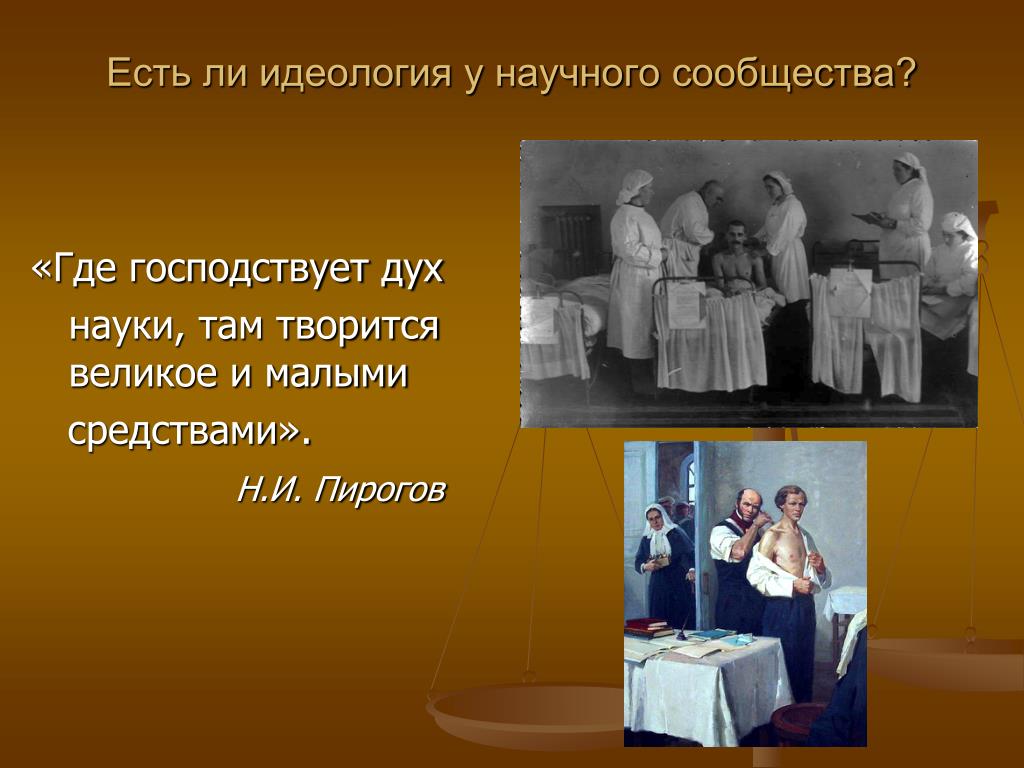 Есть ли идеология у научного сообщества?

«Где господствует дух науки, там творится великое и малыми средствами».

Н.И. Пирогов